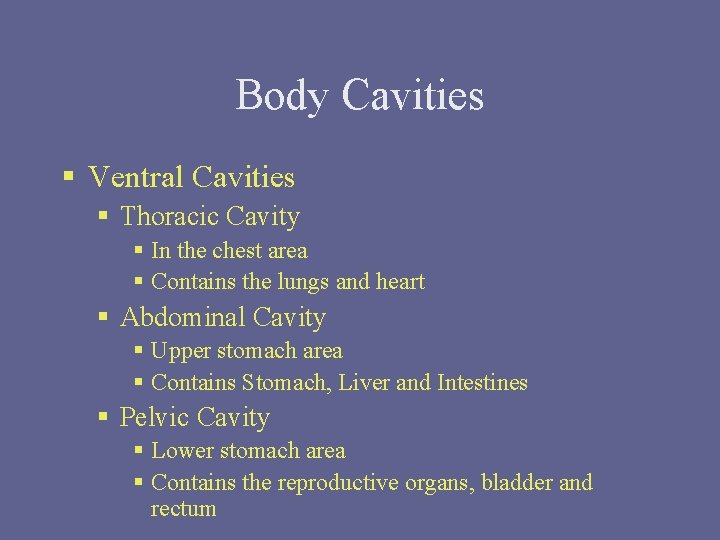 Body Cavities

▪ Ventral Cavities
  ▪ Thoracic Cavity
    ▪ In the chest area
    ▪ Contains the lungs and heart
  ▪ Abdominal Cavity
    ▪ Upper stomach area
    ▪ Contains Stomach, Liver and Intestines
  ▪ Pelvic Cavity
    ▪ Lower stomach area
    ▪ Contains the reproductive organs, bladder and rectum